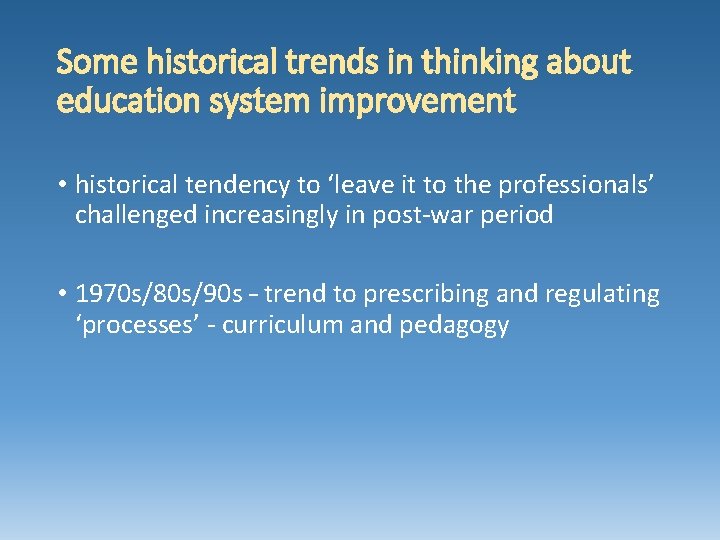 Some historical trends in thinking about education system improvement

• historical tendency to ‘leave it to the professionals’ challenged increasingly in post-war period

• 1970s/80s/90s – trend to prescribing and regulating ‘processes’ - curriculum and pedagogy